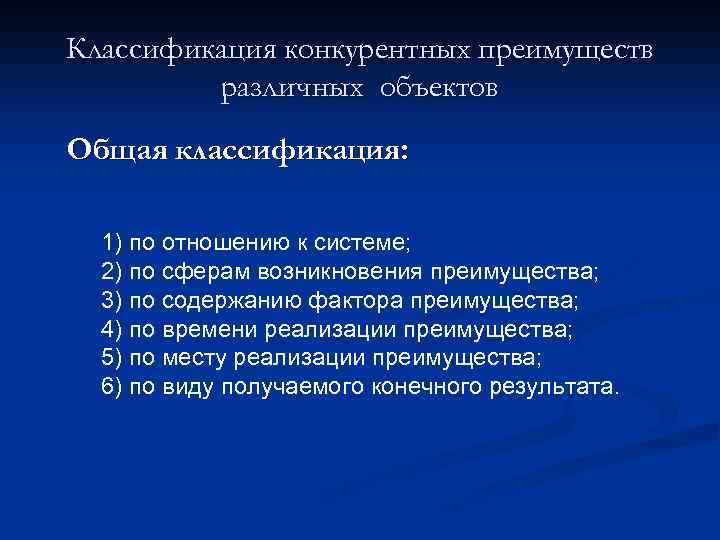 Классификация конкурентных преимуществ различных объектов

Общая классификация:

1) по отношению к системе;
2) по сферам возникновения преимущества;
3) по содержанию фактора преимущества;
4) по времени реализации преимущества;
5) по месту реализации преимущества;
6) по виду получаемого конечного результата.